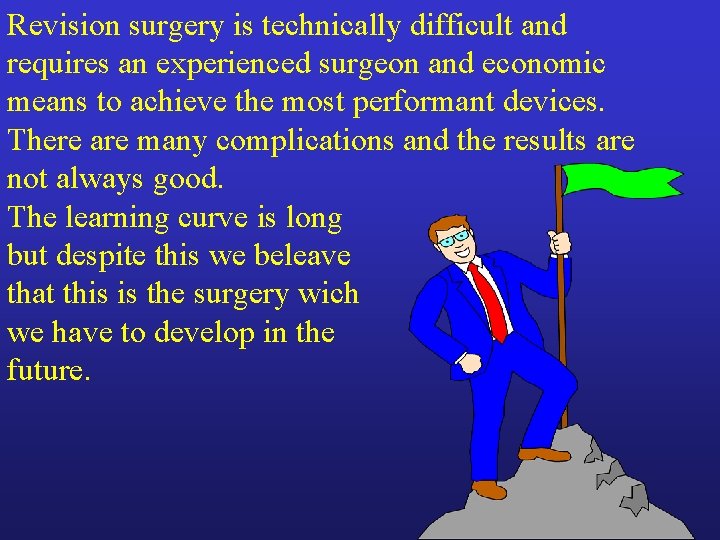 Revision surgery is technically difficult and requires an experienced surgeon and economic means to achieve the most performant devices. There are many complications and the results are not always good.

The learning curve is long but despite this we beleave that this is the surgery wich we have to develop in the future.